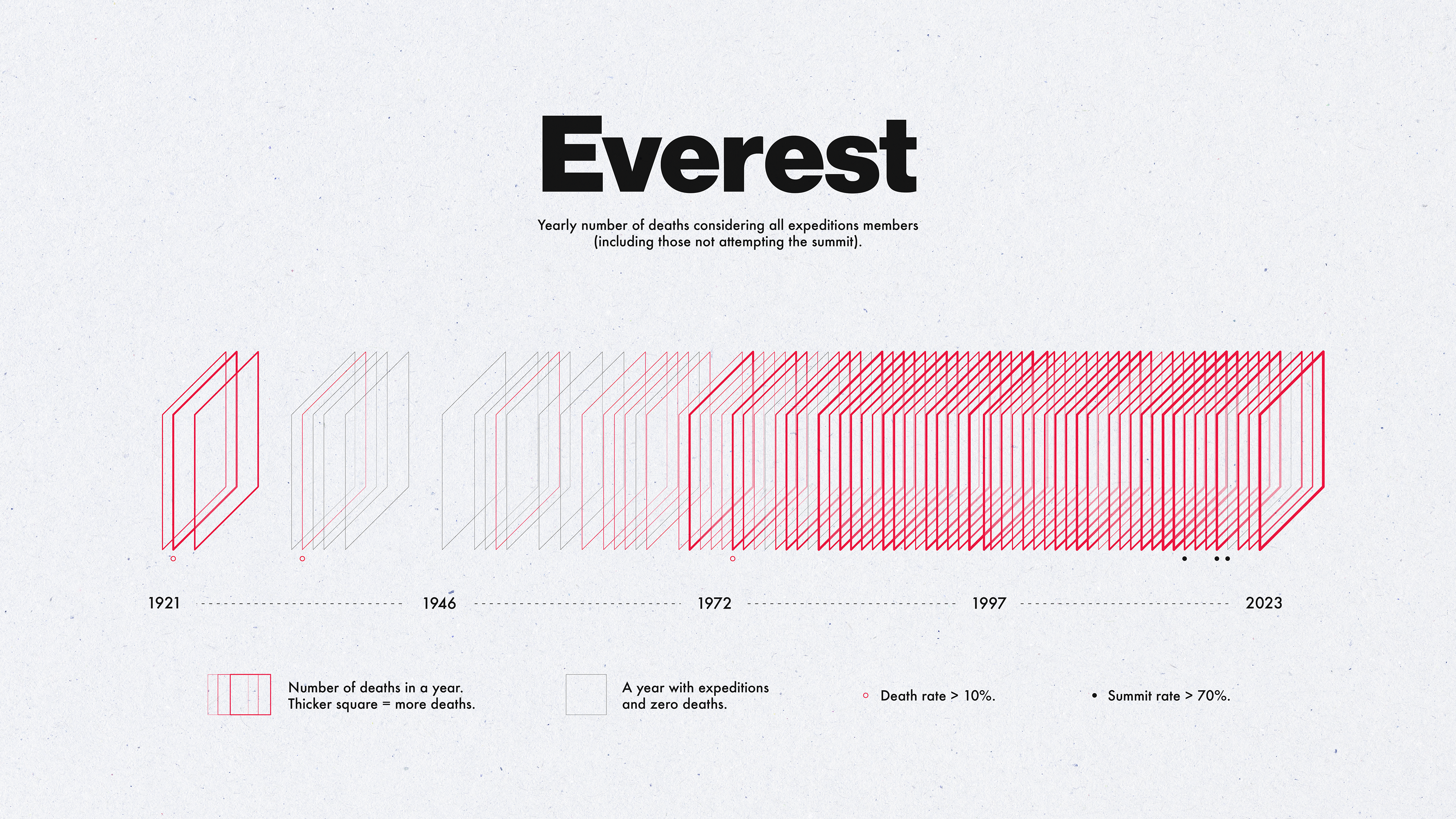 Everest

Yearly number of deaths considering all expeditions members (including those not attempting the summit).

1921 1946 1972 1997 2023

Number of deaths in a year. Thicker square = more deaths.

A year with expeditions and zero deaths.

Death rate > 10%.

Summit rate > 70%.